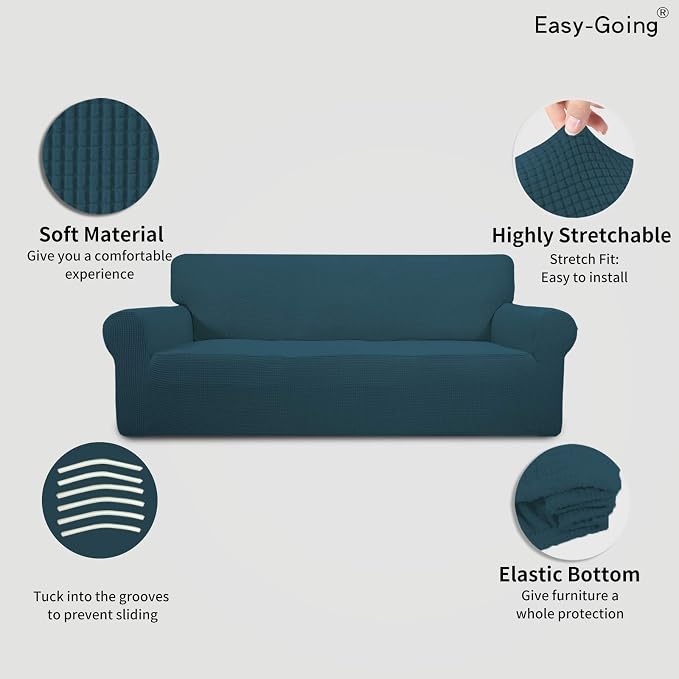 Easy-Going®

Soft Material
Give you a comfortable experience

Highly Stretchable
Stretch Fit: Easy to install

Tuck into the grooves to prevent sliding

Elastic Bottom
Give furniture a whole protection